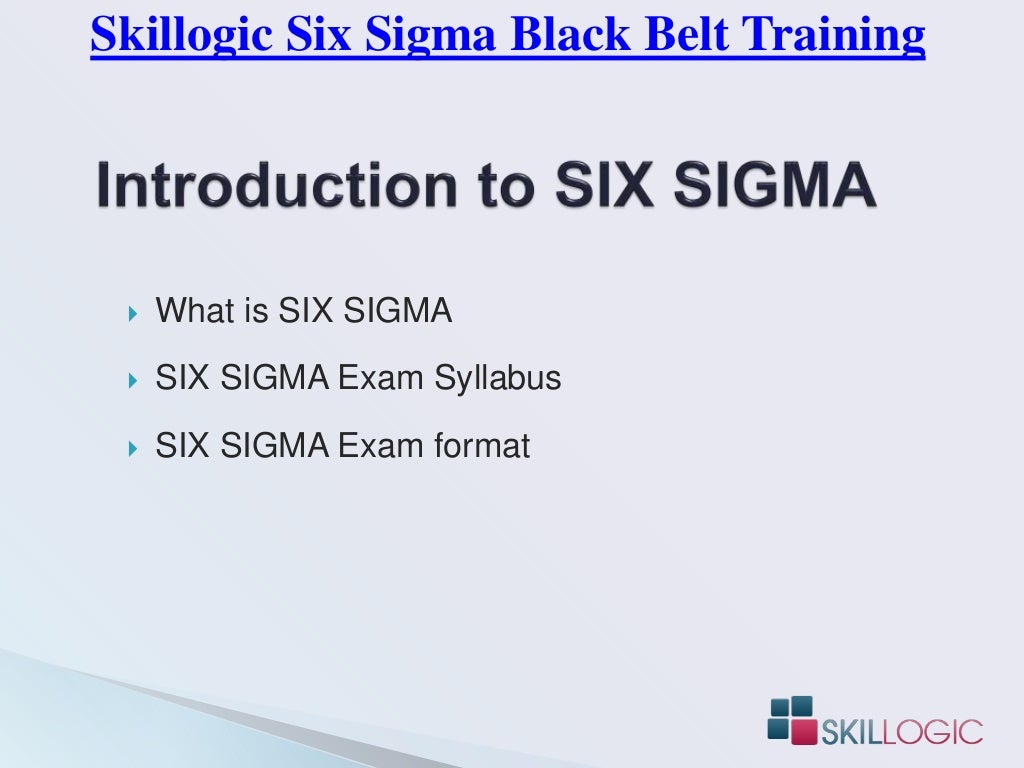 Skillogic Six Sigma Black Belt Training

Introduction to SIX SIGMA

What is SIX SIGMA

SIX SIGMA Exam Syllabus

SIX SIGMA Exam format

SKILLOGIC